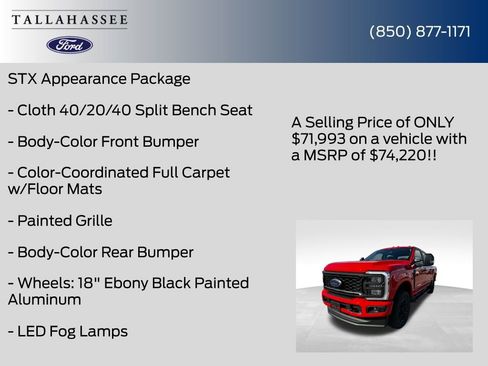 TALLAHASSEE

Ford

(850) 877-1171

STX Appearance Package

- Cloth 40/20/40 Split Bench Seat

- Body-Color Front Bumper

- Color-Coordinated Full Carpet w/Floor Mats

- Painted Grille

- Body-Color Rear Bumper

- Wheels: 18" Ebony Black Painted Aluminum

- LED Fog Lamps

A Selling Price of ONLY $71,993 on a vehicle with a MSRP of $74,220!!